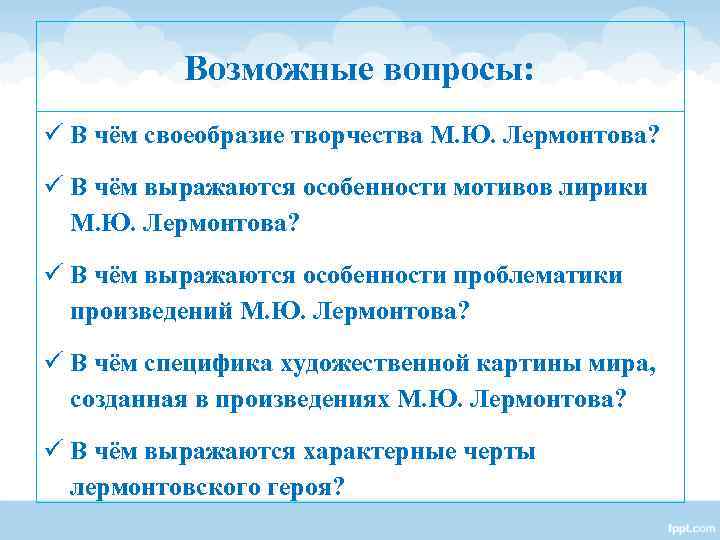 Возможные вопросы:

✓ В чём своеобразие творчества М.Ю. Лермонтова?

✓ В чём выражаются особенности мотивов лирики М.Ю. Лермонтова?

✓ В чём выражаются особенности проблематики произведений М.Ю. Лермонтова?

✓ В чём специфика художественной картины мира, созданная в произведениях М.Ю. Лермонтова?

✓ В чём выражаются характерные черты лермонтовского героя?

fppt.com